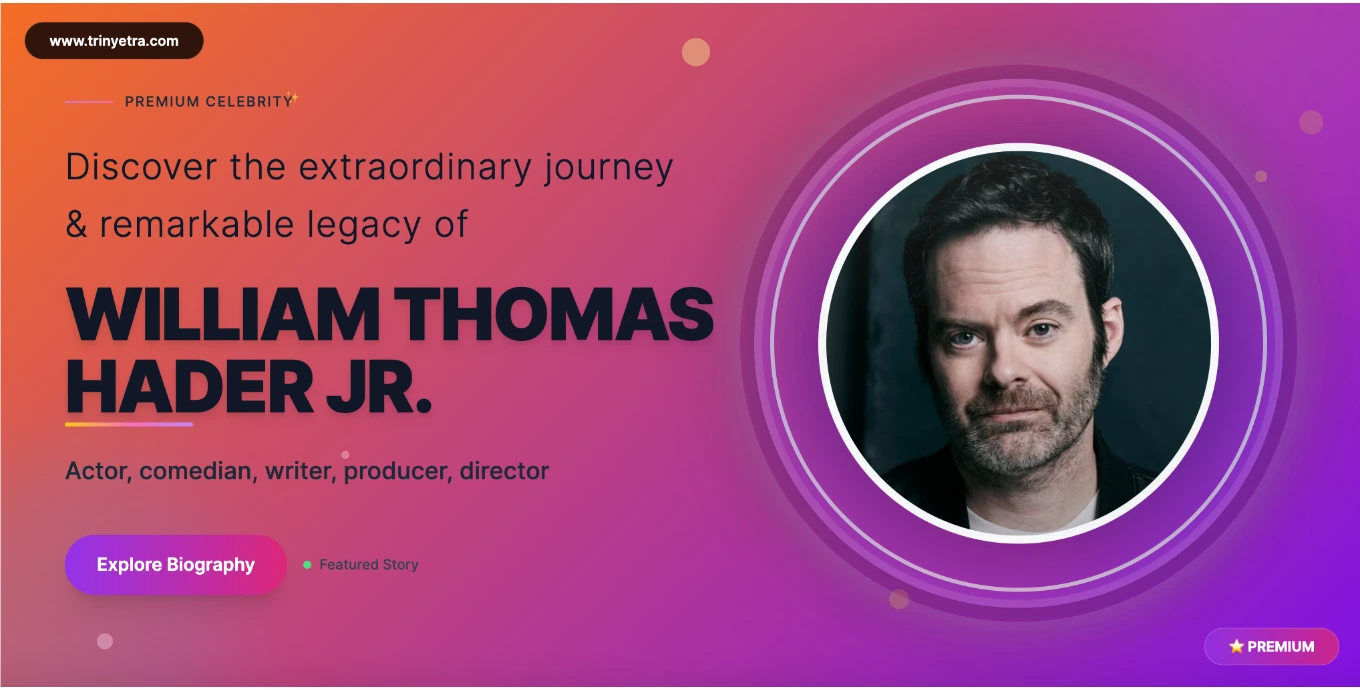 www.trinyetra.com

PREMIUM CELEBRITY✨

Discover the extraordinary journey & remarkable legacy of

WILLIAM THOMAS HADER JR.

Actor, comedian, writer, producer, director

Explore Biography

Featured Story

⭐ PREMIUM